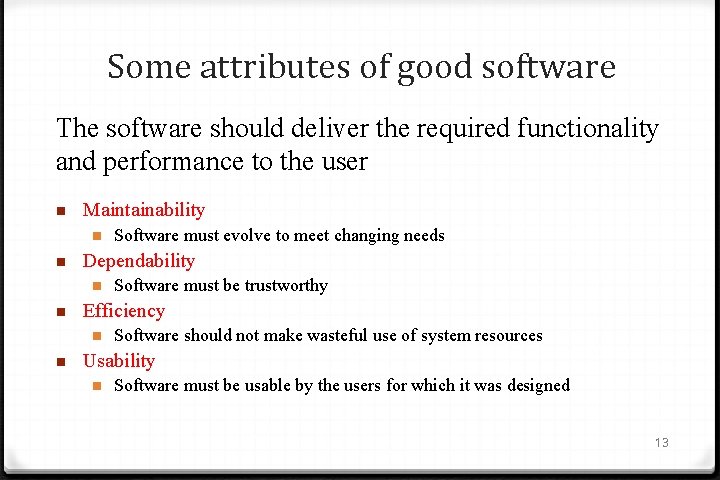 Some attributes of good software

The software should deliver the required functionality and performance to the user

- Maintainability
  - Software must evolve to meet changing needs
- Dependability
  - Software must be trustworthy
- Efficiency
  - Software should not make wasteful use of system resources
- Usability
  - Software must be usable by the users for which it was designed

13